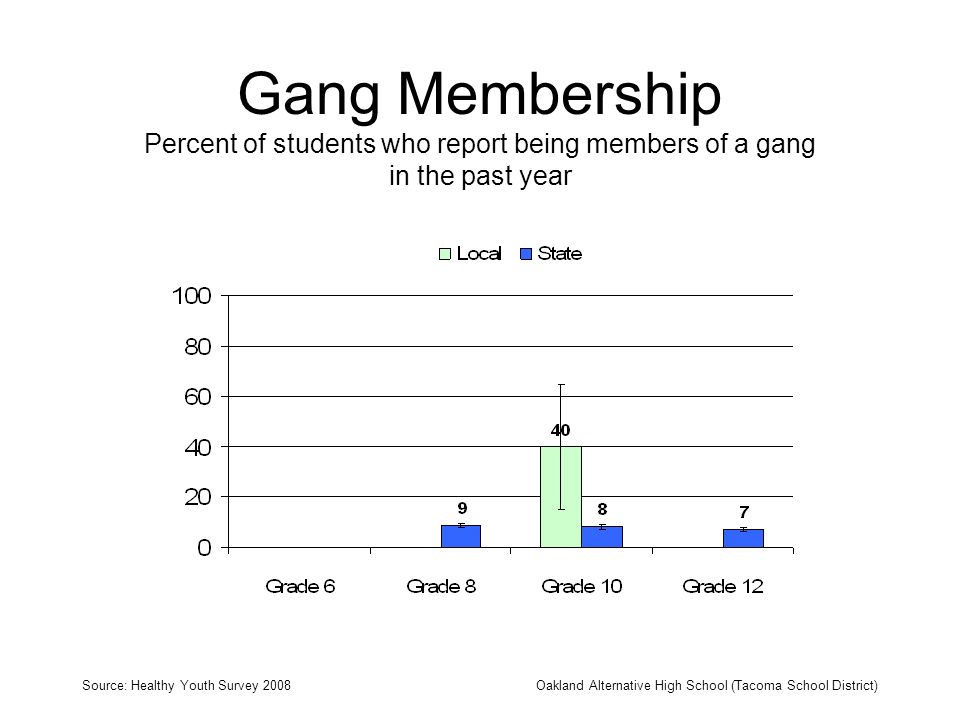 Gang Membership
Percent of students who report being members of a gang in the past year

Local State

100
80
60
40
20
0

9
40
8
7

Grade 6
Grade 8
Grade 10
Grade 12

Source: Healthy Youth Survey 2008

Oakland Alternative High School (Tacoma School District)